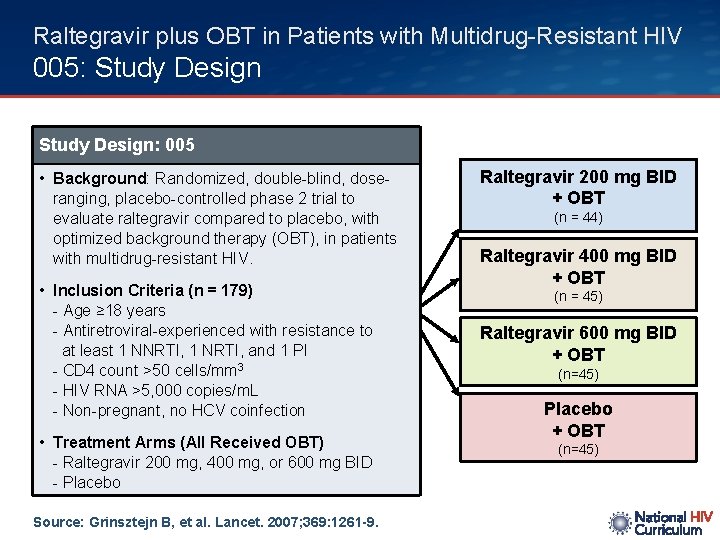 Raltegravir plus OBT in Patients with Multidrug-Resistant HIV
005: Study Design

Study Design: 005

• Background: Randomized, double-blind, dose-ranging, placebo-controlled phase 2 trial to evaluate raltegravir compared to placebo, with optimized background therapy (OBT), in patients with multidrug-resistant HIV.

• Inclusion Criteria (n = 179)
- Age ≥18 years
- Antiretroviral-experienced with resistance to at least 1 NNRTI, 1 NRTI, and 1 PI
- CD4 count >50 cells/mm$^3$
- HIV RNA >5,000 copies/mL
- Non-pregnant, no HCV coinfection

• Treatment Arms (All Received OBT)
- Raltegravir 200 mg, 400 mg, or 600 mg BID
- Placebo

Raltegravir 200 mg BID + OBT (n = 44)

Raltegravir 400 mg BID + OBT (n = 45)

Raltegravir 600 mg BID + OBT (n=45)

Placebo + OBT (n=45)

Source: Grinsztejn B, et al. Lancet. 2007;369:1261-9.

National HIV Curriculum